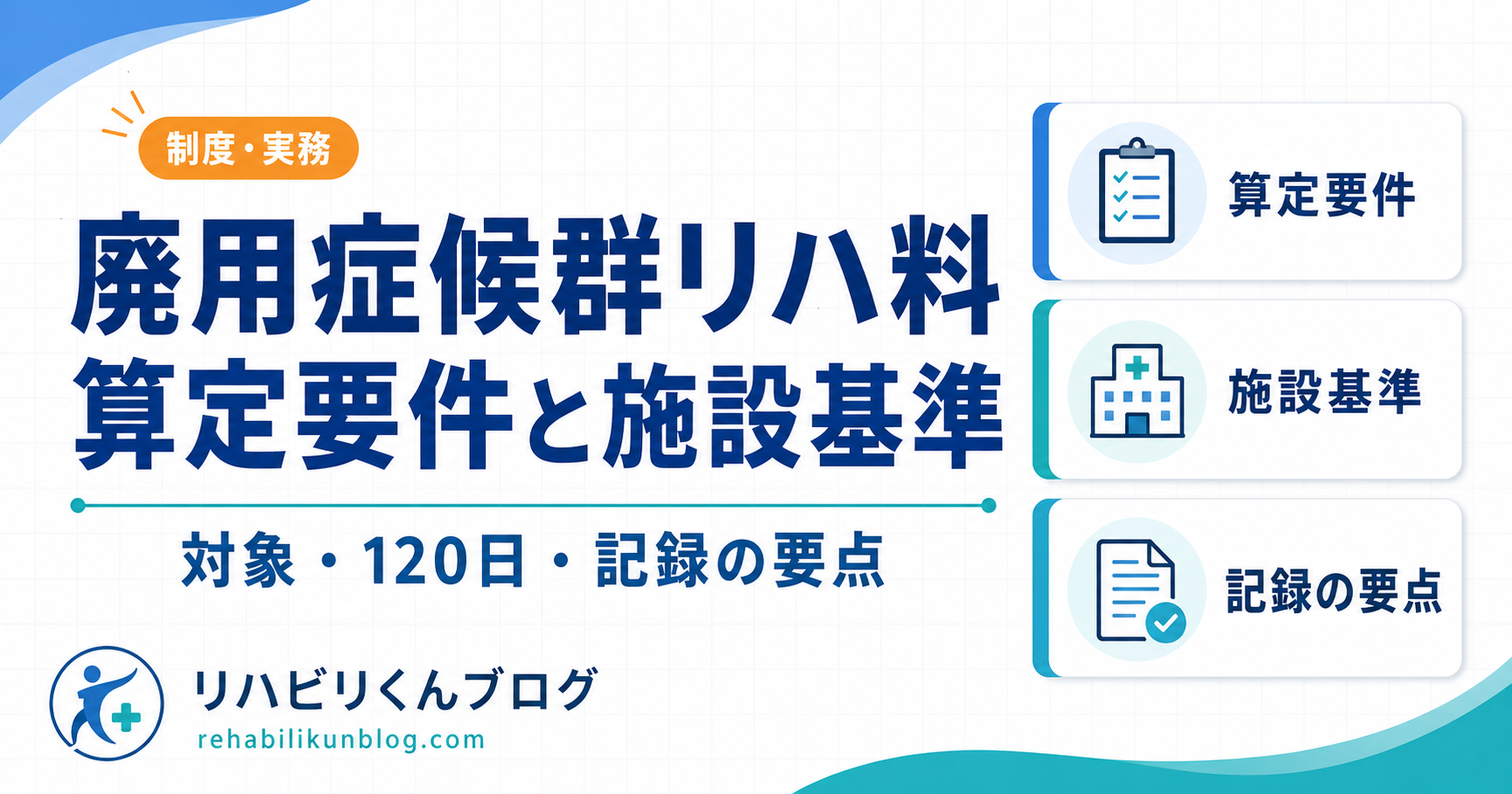 制度・実務

廃用症候群リハ料
算定要件と施設基準

対象・120日・記録の要点

リハビリくんブログ
rehabilikunblog.com

算定要件

施設基準

記録の要点